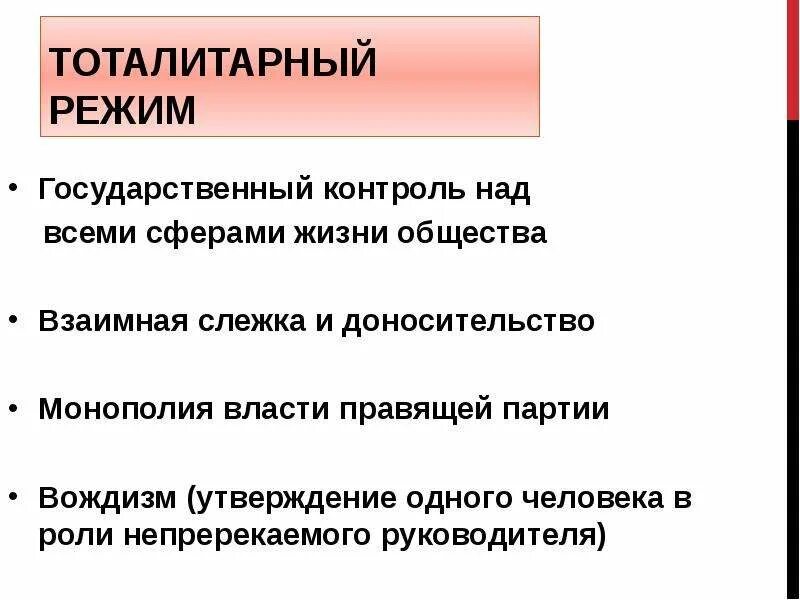 ТОТАЛИТАРНЫЙ РЕЖИМ

• Государственный контроль над всеми сферами жизни общества

• Взаимная слежка и доносительство

• Монополия власти правящей партии

• Вождизм (утверждение одного человека в роли непререкаемого руководителя)